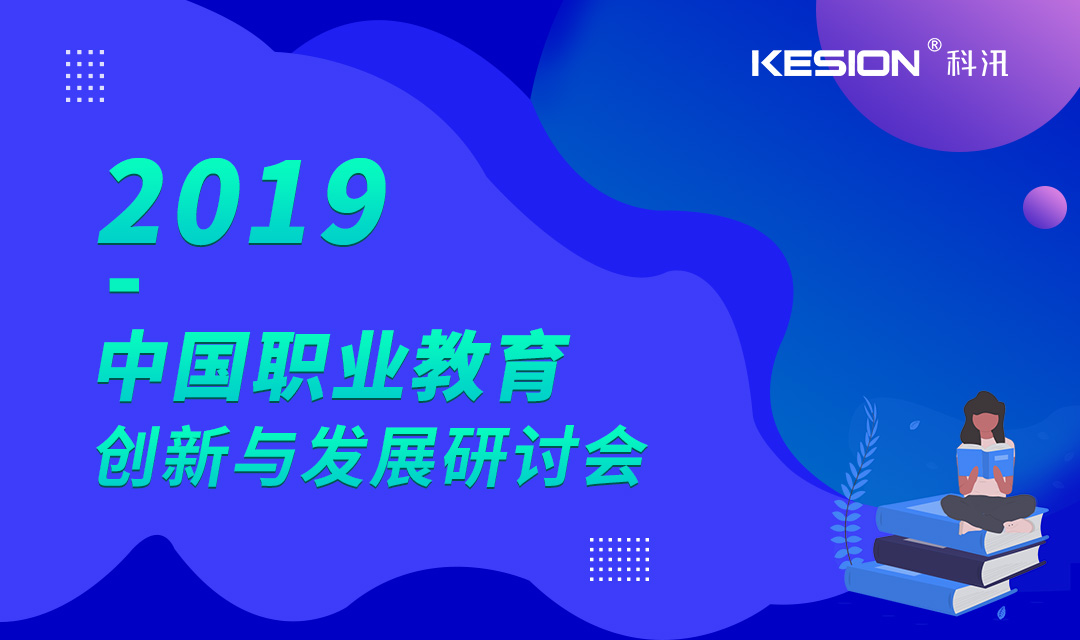 KESION® 科汛

2019

-

中国职业教育

创新与发展研讨会